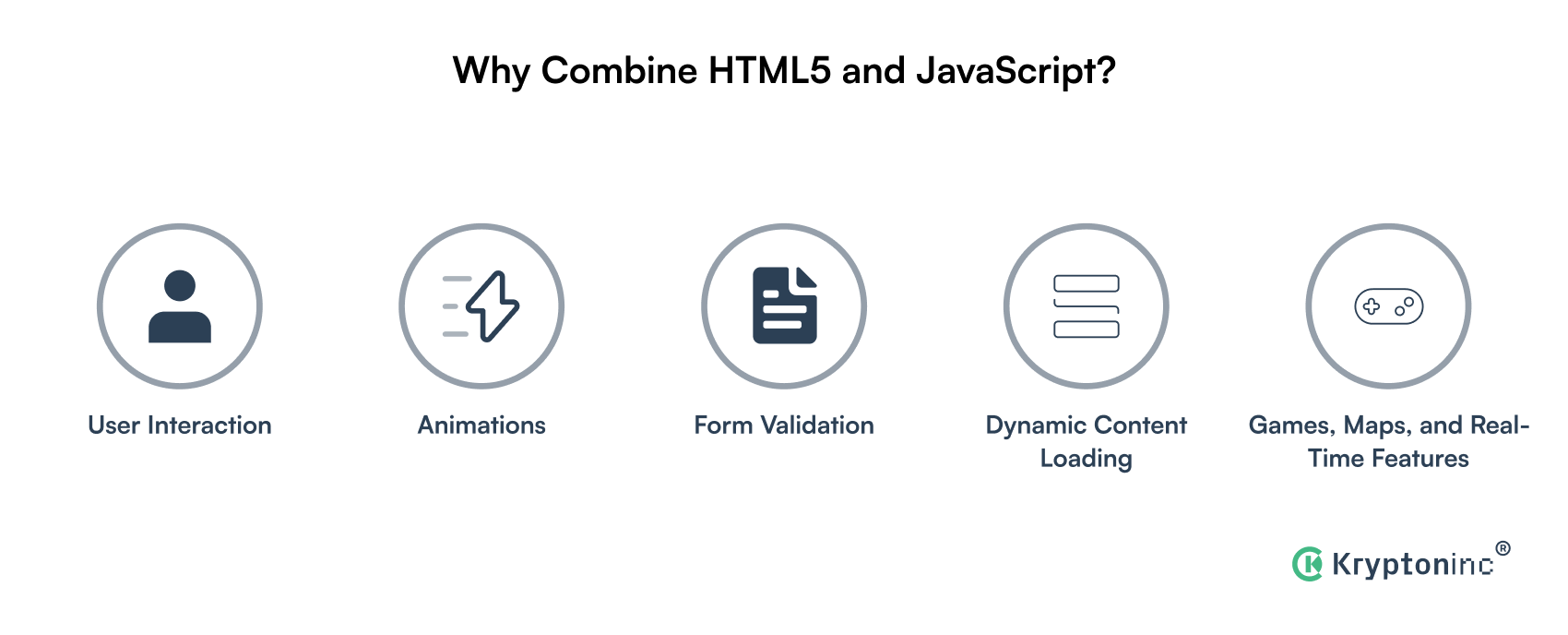 Why Combine HTML5 and JavaScript?

User Interaction

Animations

Form Validation

Dynamic Content Loading

Games, Maps, and Real-Time Features

Kryptoninc®